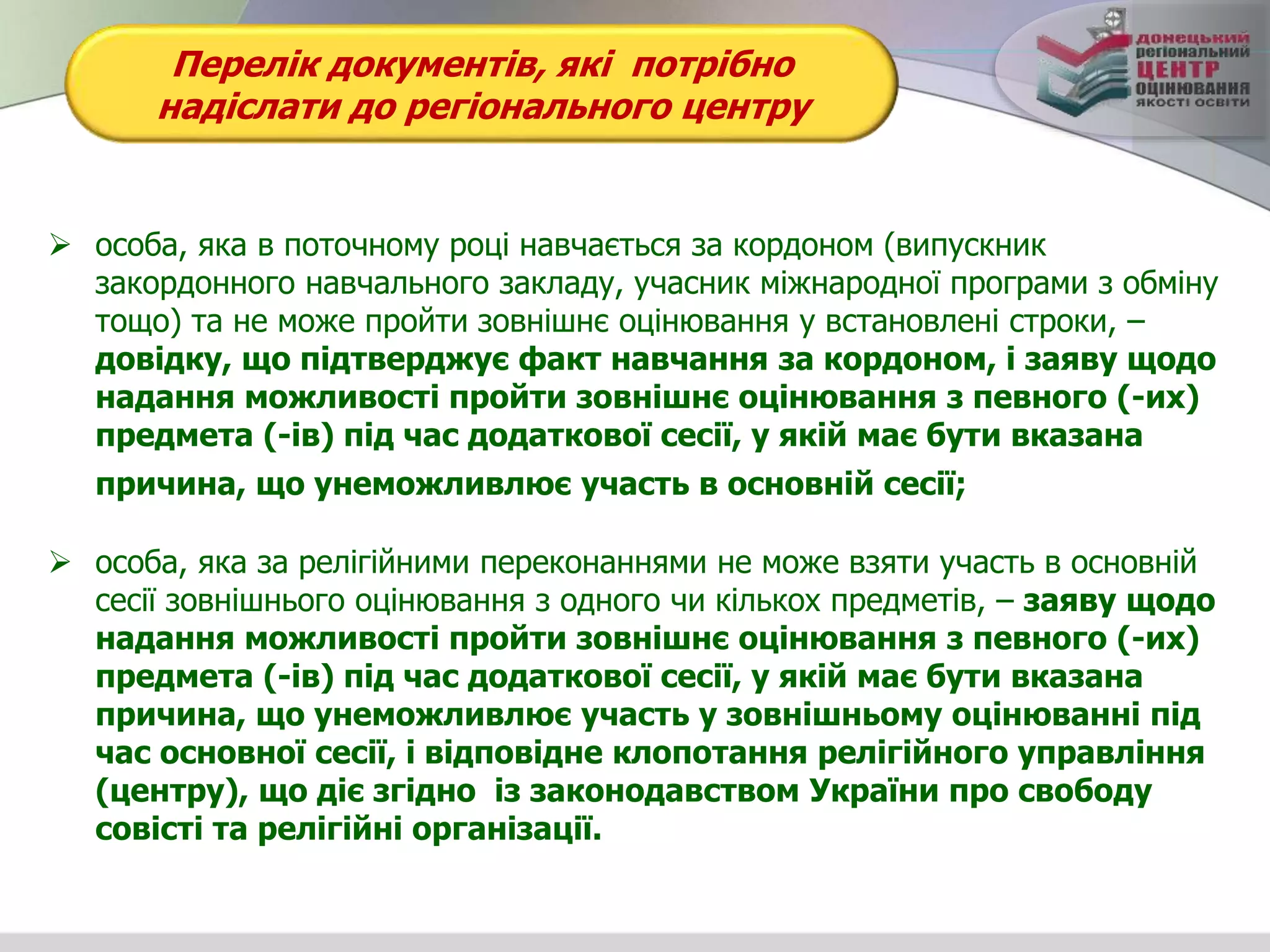 Перелік документів, які потрібно надіслати до регіонального центру

донецький регіональний ЦЕНТР ОЦІНЮВАННЯ ЯКОСТІ ОСВІТИ

➢ особа, яка в поточному році навчається за кордоном (випускник закордонного навчального закладу, учасник міжнародної програми з обміну тощо) та не може пройти зовнішнє оцінювання у встановлені строки, – довідку, що підтверджує факт навчання за кордоном, і заяву щодо надання можливості пройти зовнішнє оцінювання з певного (-их) предмета (-ів) під час додаткової сесії, у якій має бути вказана причина, що унеможливлює участь в основній сесії;

➢ особа, яка за релігійними переконаннями не може взяти участь в основній сесії зовнішнього оцінювання з одного чи кількох предметів, – заяву щодо надання можливості пройти зовнішнє оцінювання з певного (-их) предмета (-ів) під час додаткової сесії, у якій має бути вказана причина, що унеможливлює участь у зовнішньому оцінюванні під час основної сесії, і відповідне клопотання релігійного управління (центру), що діє згідно із законодавством України про свободу совісті та релігійні організації.